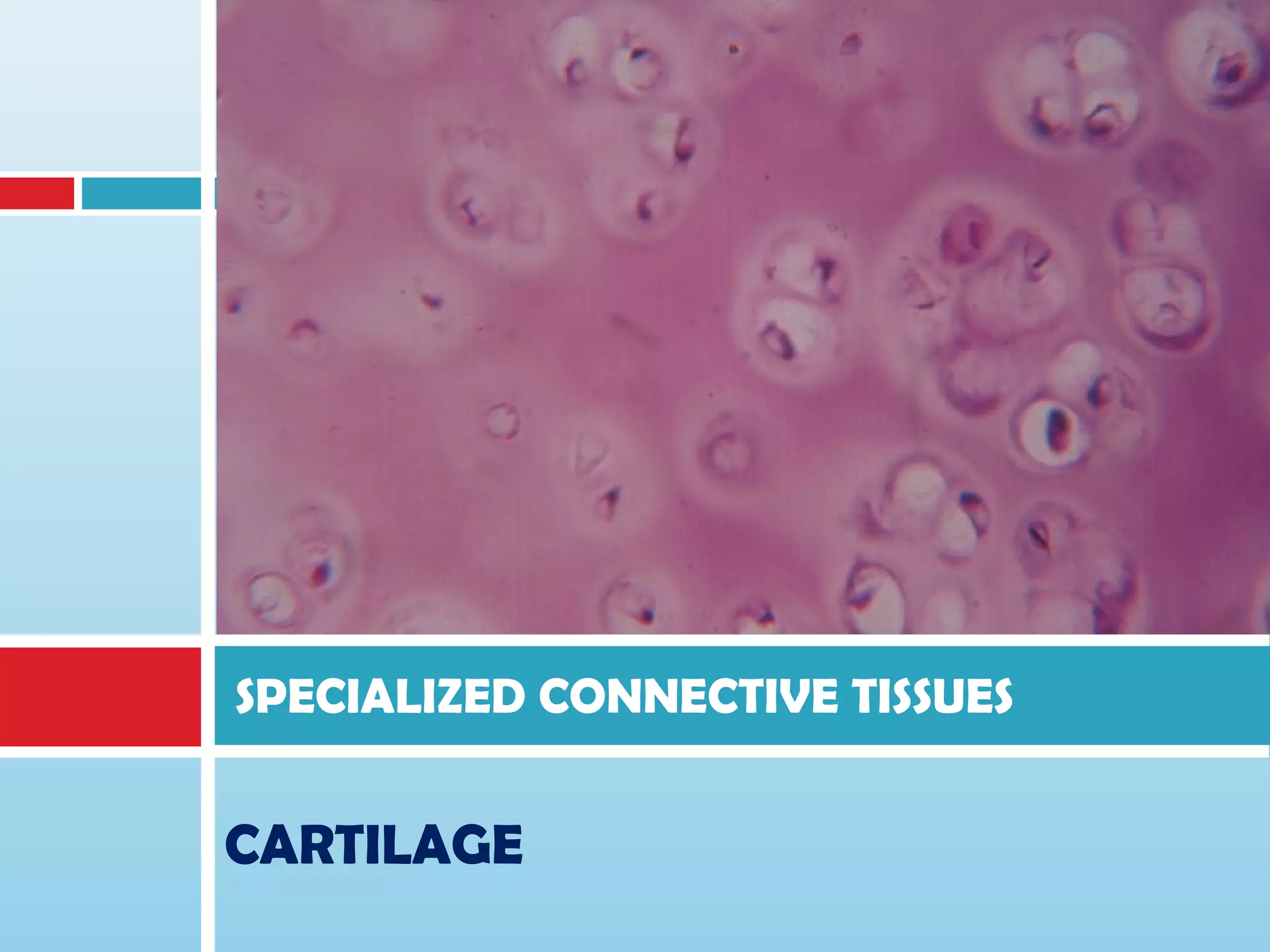 SPECIALIZED CONNECTIVE TISSUES

CARTILAGE